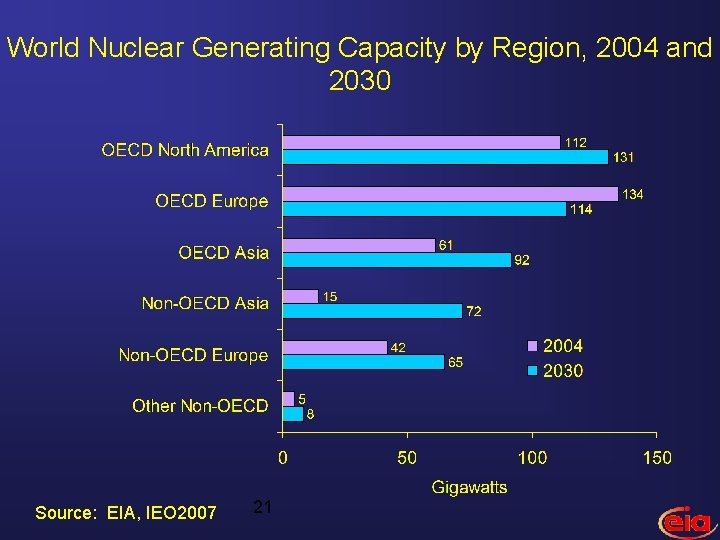 World Nuclear Generating Capacity by Region, 2004 and 2030

OECD North America
112
131
OECD Europe
134
114
OECD Asia
61
92
Non-OECD Asia
15
72
Non-OECD Europe
42
65
Other Non-OECD
5
8

2004
2030

0
50
100
150
Gigawatts

Source: EIA, IEO2007

21

eia